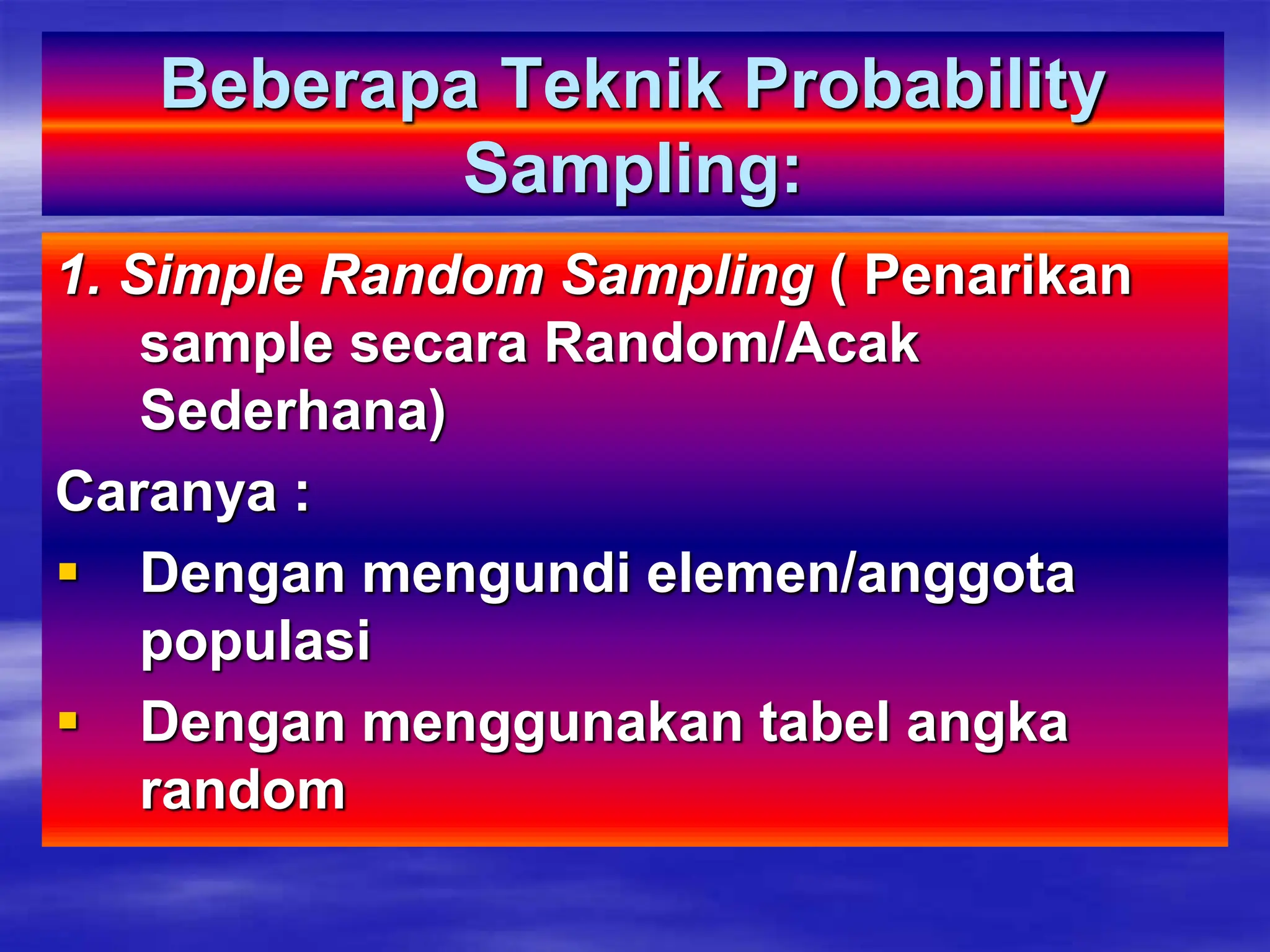 Beberapa Teknik Probability Sampling:

1. Simple Random Sampling ( Penarikan sample secara Random/Acak Sederhana)

Caranya :

▪ Dengan mengundi elemen/anggota populasi

▪ Dengan menggunakan tabel angka random